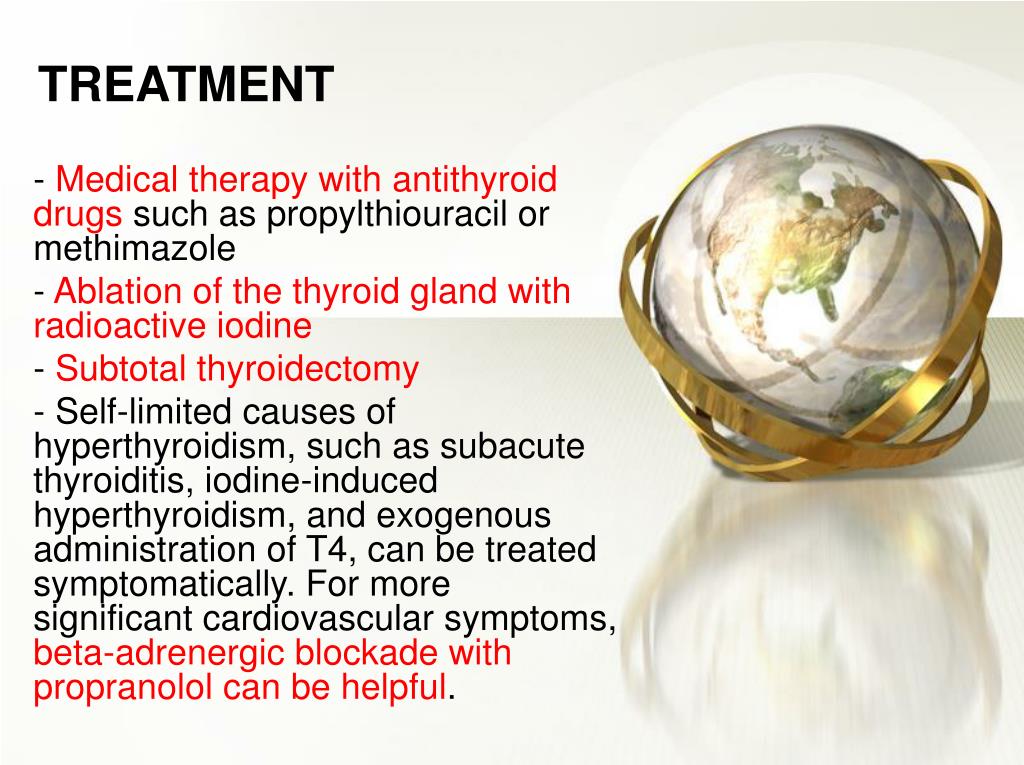 TREATMENT

- Medical therapy with antithyroid drugs such as propylthiouracil or methimazole

- Ablation of the thyroid gland with radioactive iodine

- Subtotal thyroidectomy

- Self-limited causes of hyperthyroidism, such as subacute thyroiditis, iodine-induced hyperthyroidism, and exogenous administration of T4, can be treated symptomatically. For more significant cardiovascular symptoms, beta-adrenergic blockade with propranolol can be helpful.